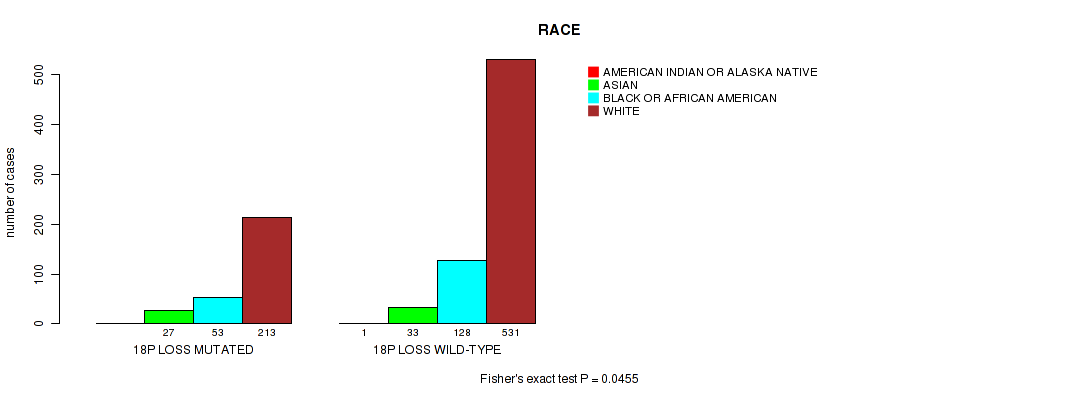 RACE

AMERICAN INDIAN OR ALASKA NATIVE
ASIAN
BLACK OR AFRICAN AMERICAN
WHITE

number of cases

0
100
200
300
400
500

27 53 213
18P LOSS MUTATED

1 33 128 531
18P LOSS WILD-TYPE

Fisher's exact test P = 0.0455